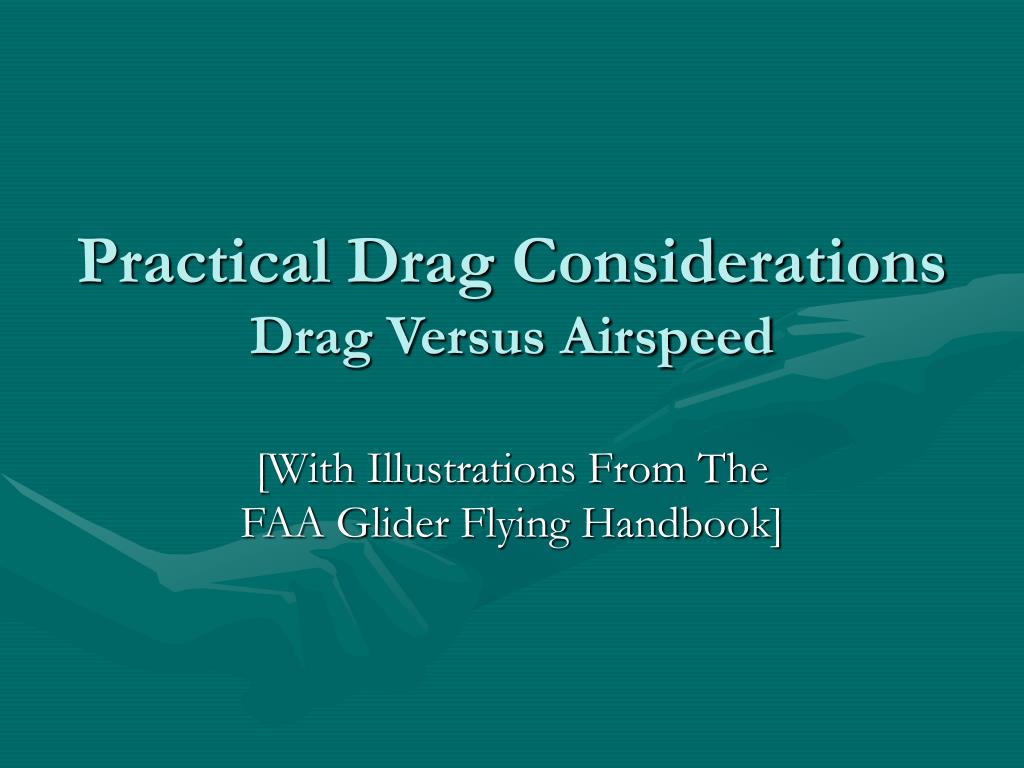 Practical Drag Considerations
Drag Versus Airspeed

[With Illustrations From The FAA Glider Flying Handbook]